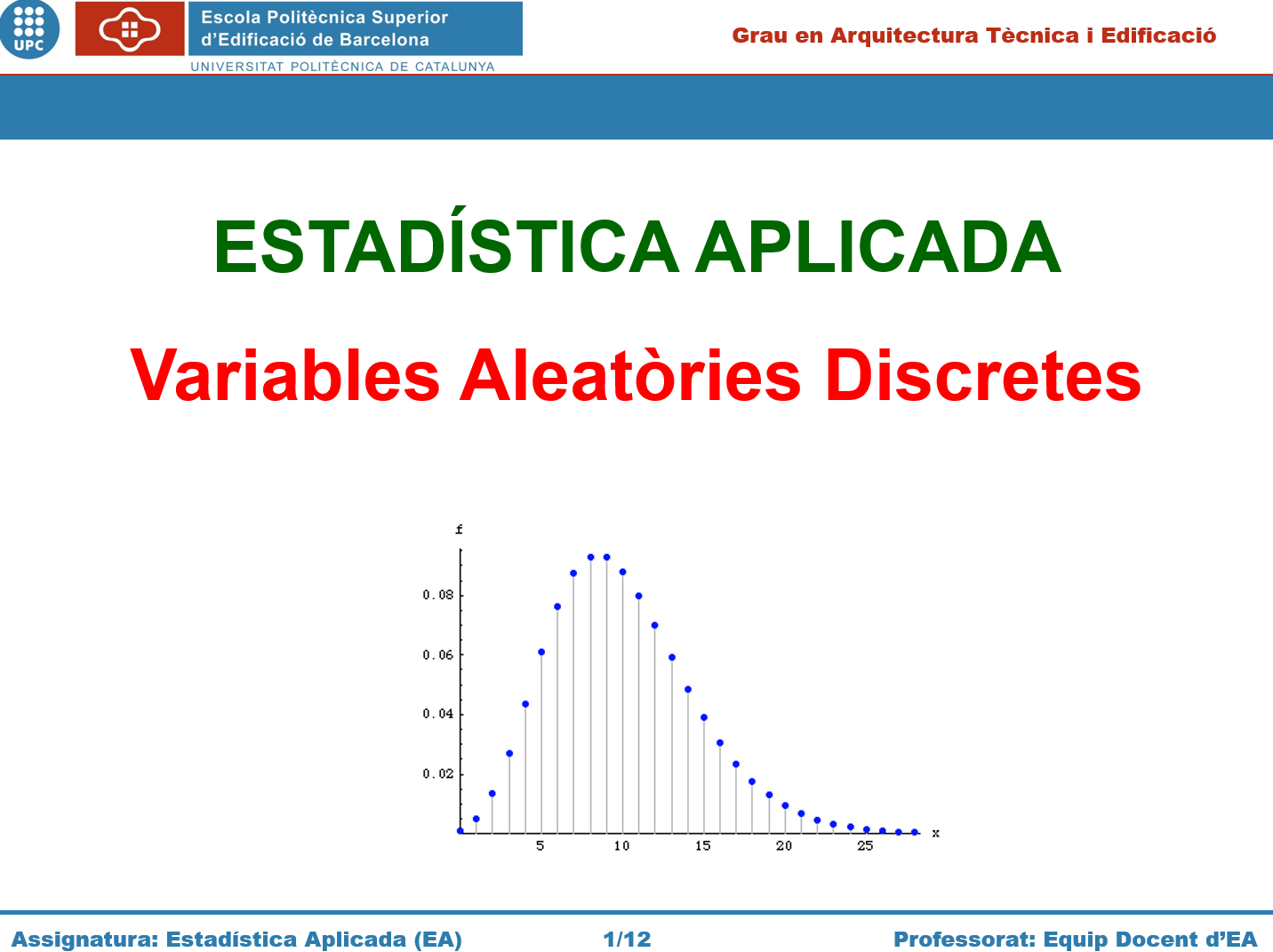 UPC

Escola Politècnica Superior d'Edificació de Barcelona

UNIVERSITAT POLITÈCNICA DE CATALUNYA

Grau en Arquitectura Tècnica i Edificació

ESTADÍSTICA APLICADA

Variables Aleatòries Discretes

f

0.08

0.06

0.04

0.02

5 10 15 20 25 x

Assignatura: Estadística Aplicada (EA)

1/12

Professorat: Equip Docent d'EA